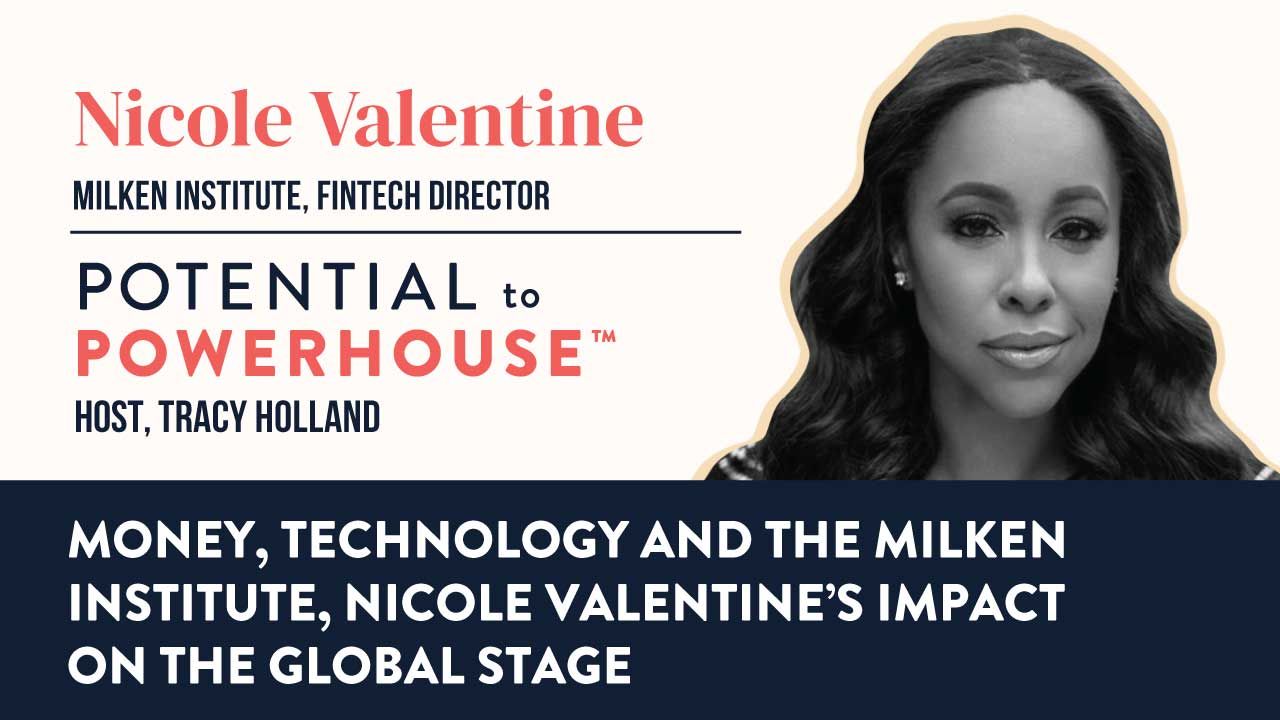 Nicole Valentine

MILKEN INSTITUTE, FINTECH DIRECTOR

POTENTIAL to POWERHOUSE™

HOST, TRACY HOLLAND

MONEY, TECHNOLOGY AND THE MILKEN INSTITUTE, NICOLE VALENTINE'S IMPACT ON THE GLOBAL STAGE